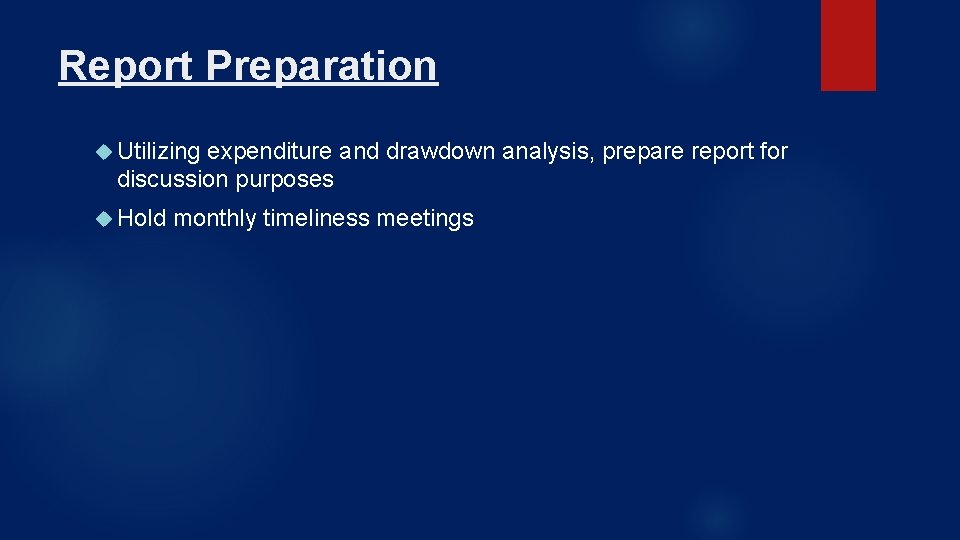 Report Preparation

Utilizing expenditure and drawdown analysis, prepare report for discussion purposes

Hold monthly timeliness meetings